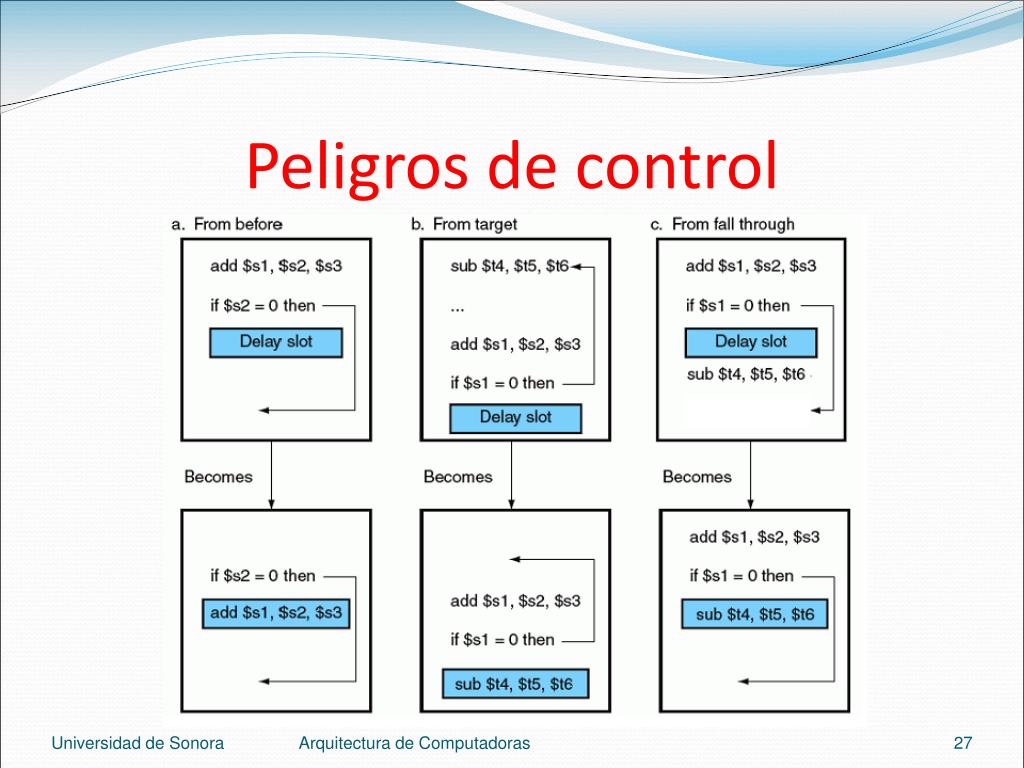 Peligros de control

a. From before

add \$s1, \$s2, \$s3

if \$s2 = 0 then

Delay slot

Becomes

if \$s2 = 0 then

add \$s1, \$s2, \$s3

b. From target

sub \$t4, \$t5, \$t6

...

add \$s1, \$s2, \$s3

if \$s1 = 0 then

Delay slot

Becomes

add \$s1, \$s2, \$s3

if \$s1 = 0 then

sub \$t4, \$t5, \$t6

c. From fall through

add \$s1, \$s2, \$s3

if \$s1 = 0 then

Delay slot

sub \$t4, \$t5, \$t6

Becomes

add \$s1, \$s2, \$s3

if \$s1 = 0 then

sub \$t4, \$t5, \$t6

Universidad de Sonora

Arquitectura de Computadoras

27